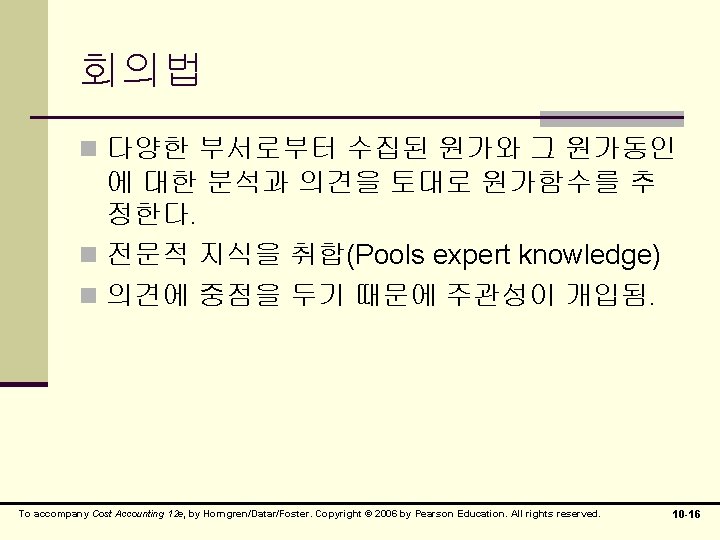 회의법

다양한 부서로부터 수집된 원가와 그 원가동인에 대한 분석과 의견을 토대로 원가함수를 추정한다.

전문적 지식을 취합(Pools expert knowledge)

의견에 중점을 두기 때문에 주관성이 개입됨.

To accompany Cost Accounting 12e, by Horngren/Datar/Foster. Copyright © 2006 by Pearson Education. All rights reserved.

10-16